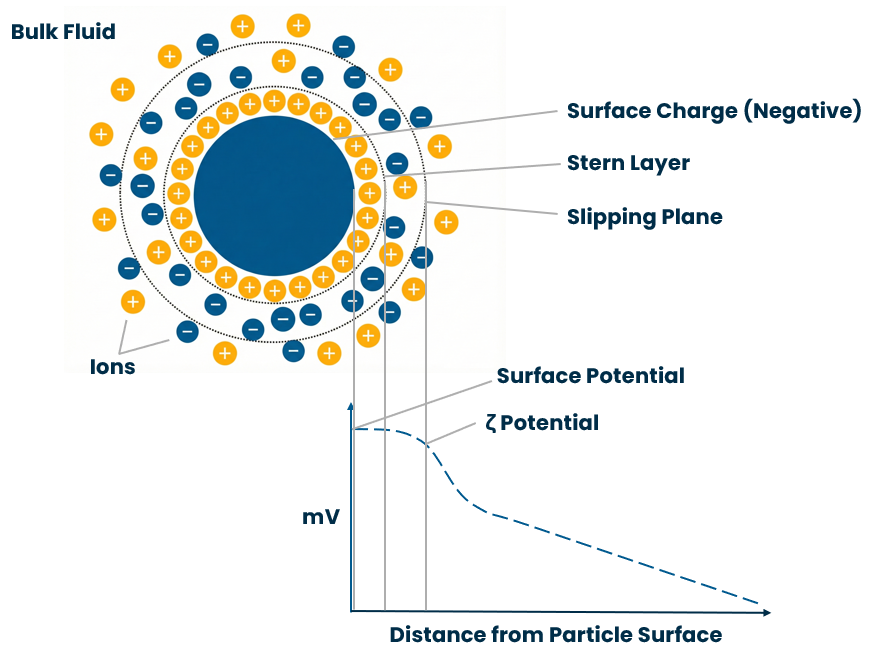 Bulk Fluid

Surface Charge (Negative)

Stern Layer

Slipping Plane

Ions

Surface Potential

ζ Potential

mV

Distance from Particle Surface